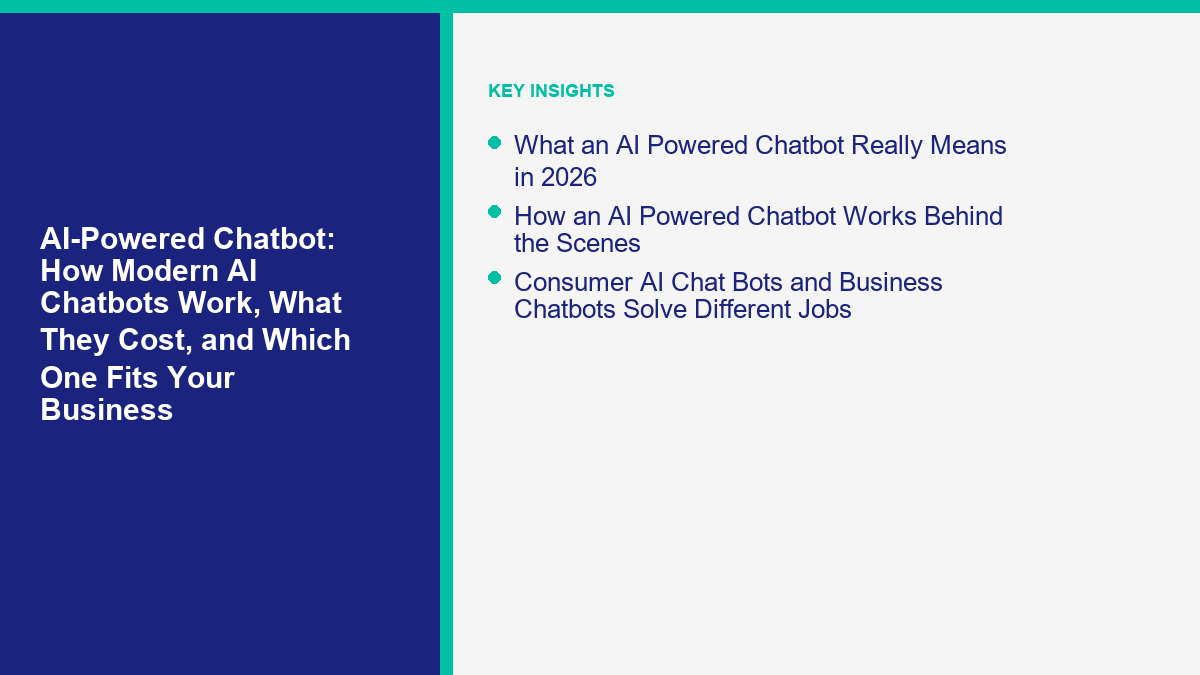 AI-Powered Chatbot: How Modern AI Chatbots Work, What They Cost, and Which One Fits Your Business

KEY INSIGHTS

What an AI Powered Chatbot Really Means in 2026

How an AI Powered Chatbot Works Behind the Scenes

Consumer AI Chat Bots and Business Chatbots Solve Different Jobs